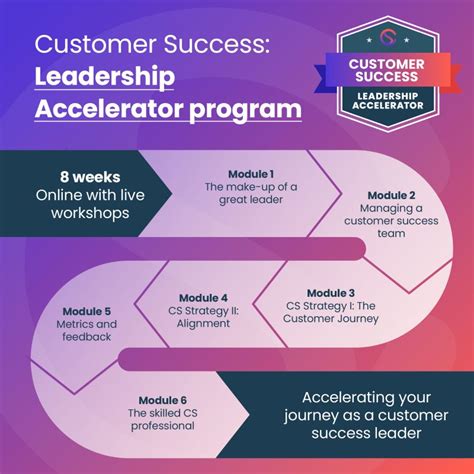 Customer Success:
Leadership
Accelerator program

CUSTOMER SUCCESS
LEADERSHIP ACCELERATOR

8 weeks
Online with live workshops

Module 1
The make-up of a great leader

Module 2
Managing a customer success team

Module 3
CS Strategy I: The Customer Journey

Module 4
CS Strategy II: Alignment

Module 5
Metrics and feedback

Module 6
The skilled CS professional

Accelerating your journey as a customer success leader